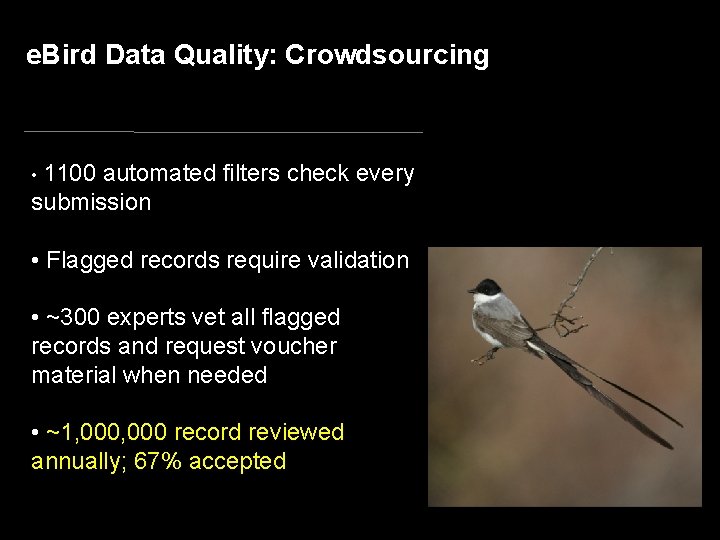 eBird Data Quality: Crowdsourcing

• 1100 automated filters check every submission

• Flagged records require validation

• ~300 experts vet all flagged records and request voucher material when needed

• ~1,000,000 record reviewed annually; 67% accepted